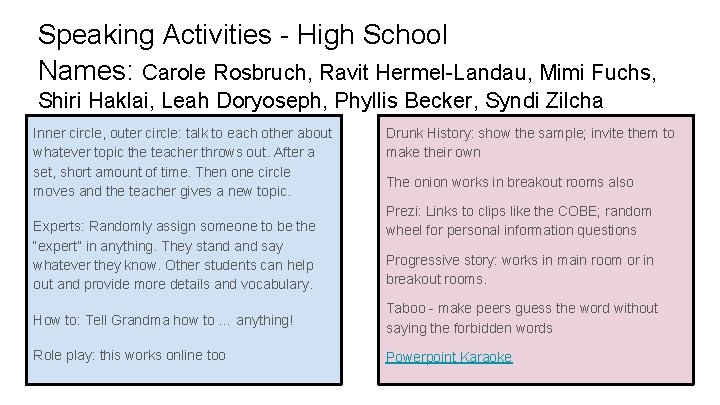 Speaking Activities - High School

Names: Carole Rosbruch, Ravit Hermel-Landau, Mimi Fuchs, Shiri Haklai, Leah Doryoseph, Phyllis Becker, Syndi Zilcha

Inner circle, outer circle: talk to each other about whatever topic the teacher throws out. After a set, short amount of time. Then one circle moves and the teacher gives a new topic.

Experts: Randomly assign someone to be the "expert" in anything. They stand and say whatever they know. Other students can help out and provide more details and vocabulary.

How to: Tell Grandma how to ... anything!

Role play: this works online too

Drunk History: show the sample; invite them to make their own

The onion works in breakout rooms also

Prezi: Links to clips like the COBE; random wheel for personal information questions

Progressive story: works in main room or in breakout rooms.

Taboo - make peers guess the word without saying the forbidden words

Powerpoint Karaoke